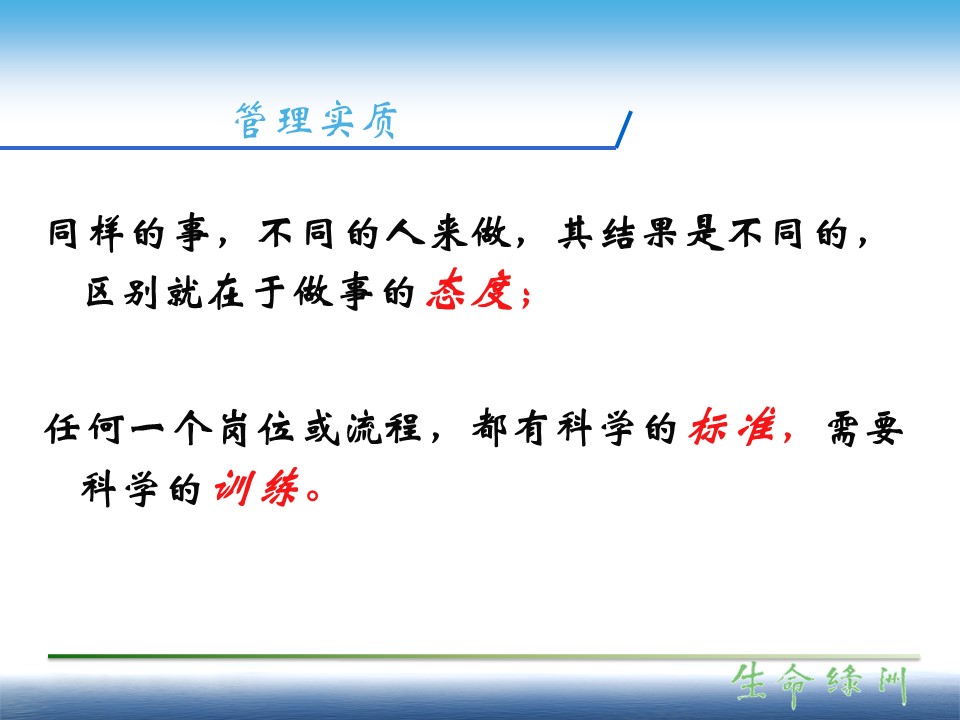 管理实质

同样的事，不同的人来做，其结果是不同的，区别就在于做事的态度；

任何一个岗位或流程，都有科学的标准，需要科学的训练。

生命绿洲